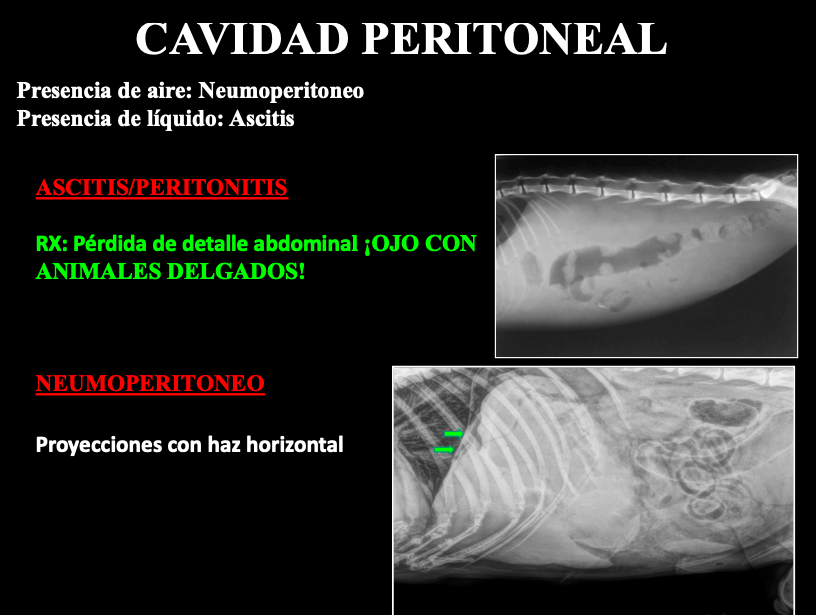 CAVIDAD PERITONEAL

Presencia de aire: Neumoperitoneo
Presencia de líquido: Ascitis

ASCITIS/PERITONITIS

RX: Pérdida de detalle abdominal ¡OJO CON ANIMALES DELGADOS!

NEUMOPERITONEO

Proyecciones con haz horizontal